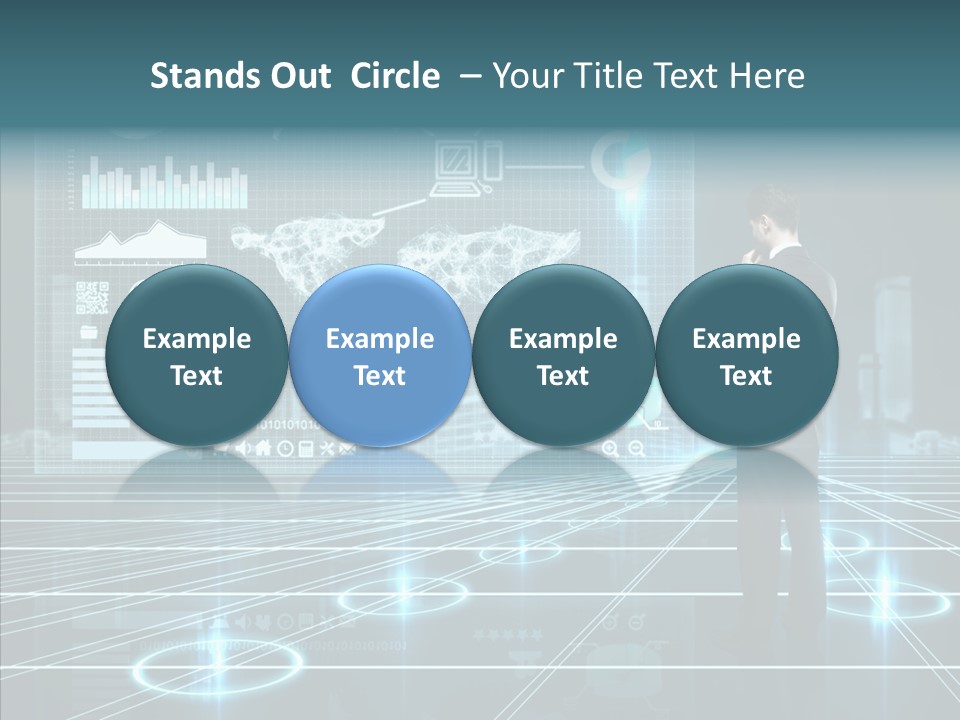 Stands Out Circle – Your Title Text Here

Example Text

Example Text

Example Text

Example Text